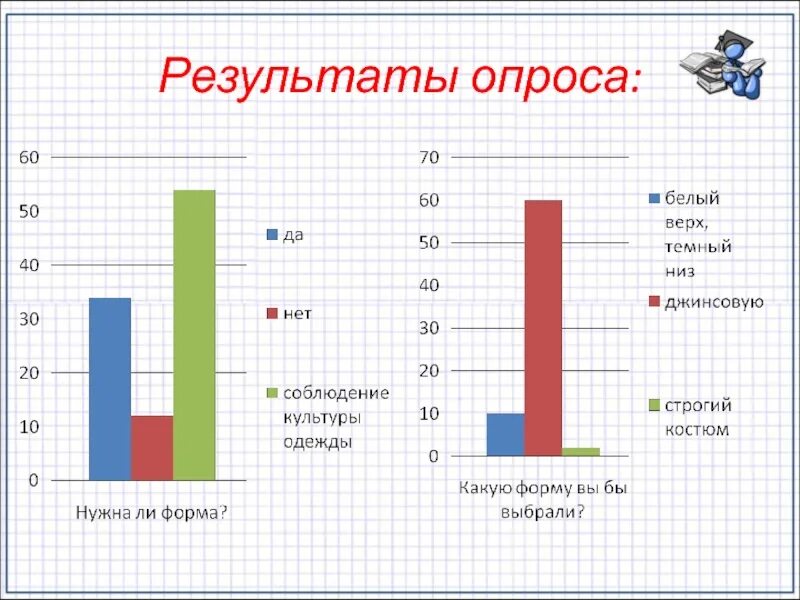 Результаты опроса:

60
50
40
30
20
10
0

Нужна ли форма?

да
нет
соблюдение культуры одежды

70
60
50
40
30
20
10
0

Какую форму вы бы выбрали?

белый верх, темный низ
джинсовую
строгий костюм